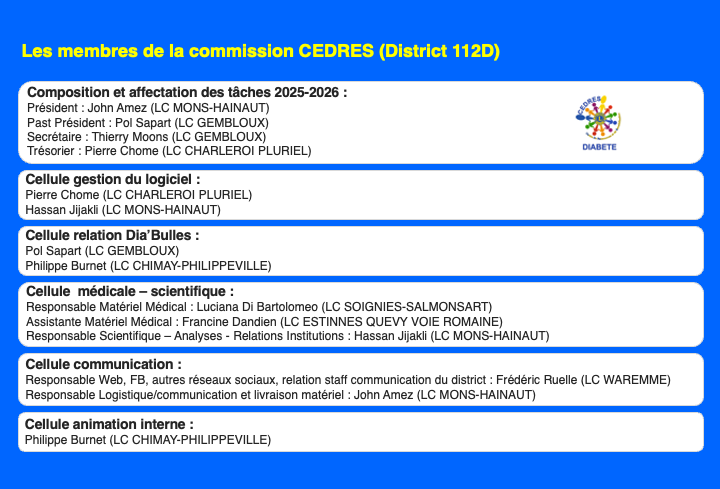 Les membres de la commission CEDRES (District 112D)

Composition et affectation des tâches 2025-2026 :
Président : John Amez (LC MONS-HAINAUT)
Past Président : Pol Sapart (LC GEMBLOUX)
Secrétaire : Thierry Moons (LC GEMBLOUX)
Trésorier : Pierre Chome (LC CHARLEROI PLURIEL)

CEDRES
DIABETE

Cellule gestion du logiciel :
Pierre Chome (LC CHARLEROI PLURIEL)
Hassan Jijakli (LC MONS-HAINAUT)

Cellule relation Dia'Bulles :
Pol Sapart (LC GEMBLOUX)
Philippe Burnet (LC CHIMAY-PHILIPPEVILLE)

Cellule médicale – scientifique :
Responsable Matériel Médical : Luciana Di Bartolomeo (LC SOIGNIES-SALMONSART)
Assistante Matériel Médical : Francine Dandien (LC ESTINNES QUEVY VOIE ROMAINE)
Responsable Scientifique – Analyses - Relations Institutions : Hassan Jijakli (LC MONS-HAINAUT)

Cellule communication :
Responsable Web, FB, autres réseaux sociaux, relation staff communication du district : Frédéric Ruelle (LC WAREMME)
Responsable Logistique/communication et livraison matériel : John Amez (LC MONS-HAINAUT)

Cellule animation interne :
Philippe Burnet (LC CHIMAY-PHILIPPEVILLE)